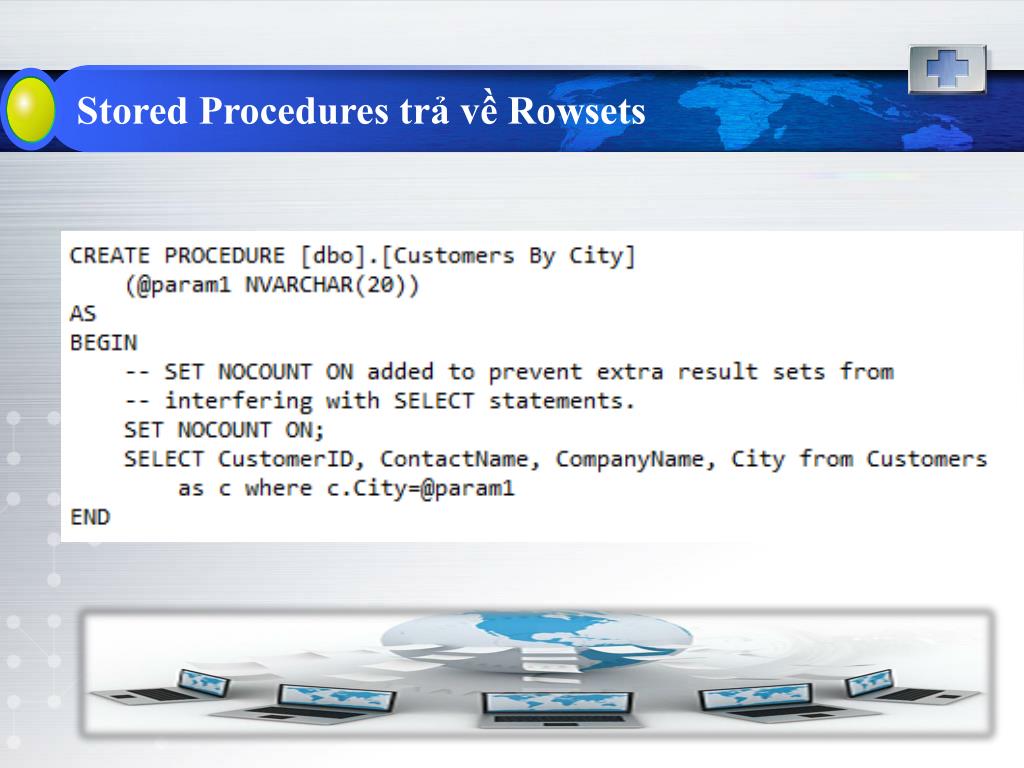 Stored Procedures trả về Rowsets

CREATE PROCEDURE [dbo].[Customers By City]
    (@param1 NVARCHAR(20))
AS
BEGIN
    -- SET NOCOUNT ON added to prevent extra result sets from
    -- interfering with SELECT statements.
    SET NOCOUNT ON;
    SELECT CustomerID, ContactName, CompanyName, City from Customers
        as c where c.City=@param1
END